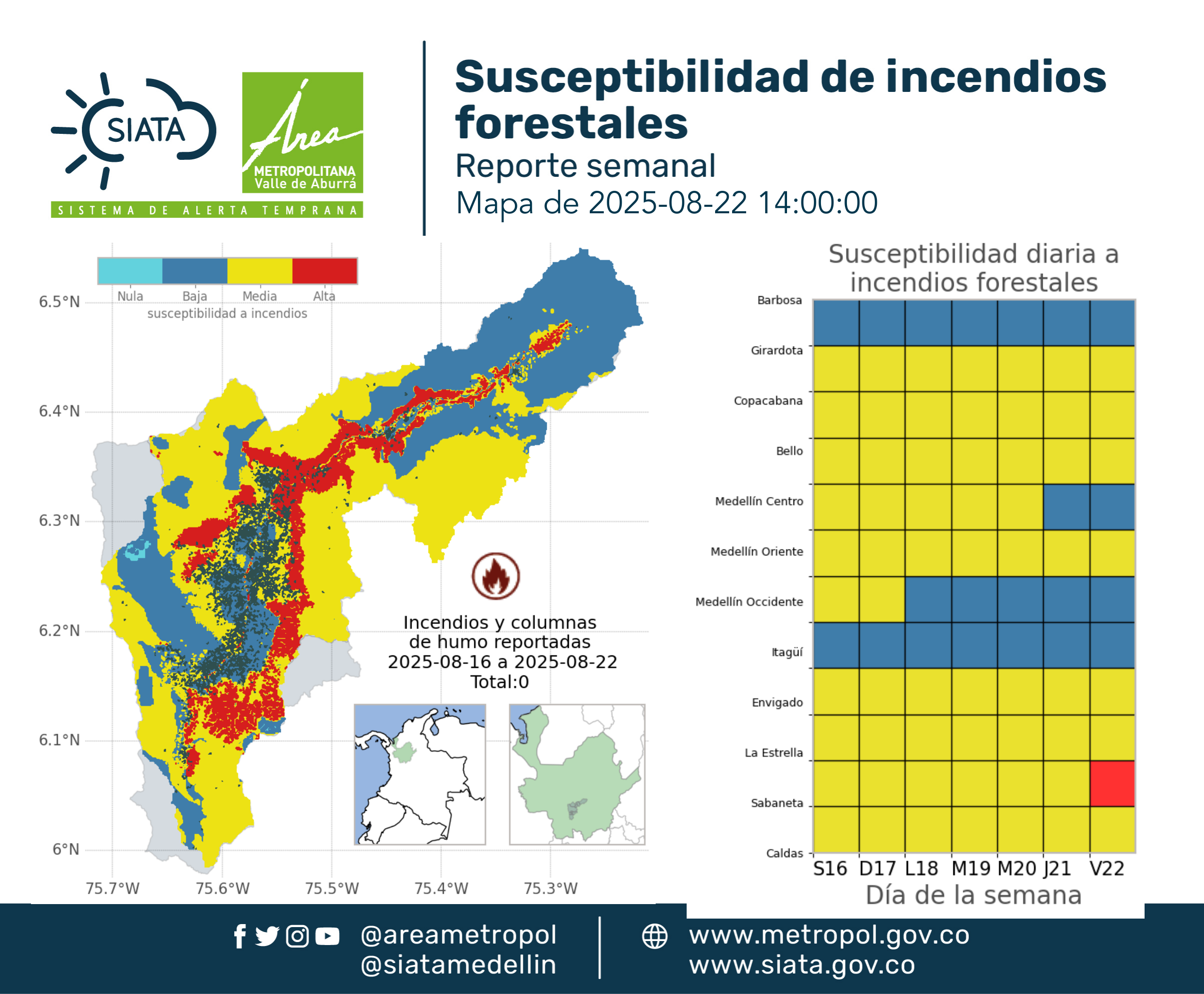 SIATA
Área
METROPOLITANA
Valle de Aburrá
SISTEMA DE ALERTA TEMPRANA

Susceptibilidad de incendios forestales
Reporte semanal
Mapa de 2025-08-22 14:00:00

Nula Baja Media Alta
susceptibilidad a incendios

6.5°N
6.4°N
6.3°N
6.2°N
6.1°N
6°N
75.7°W 75.6°W 75.5°W 75.4°W 75.3°W

Incendios y columnas de humo reportadas
2025-08-16 a 2025-08-22
Total:0

Susceptibilidad diaria a incendios forestales

Barbosa
Girardota
Copacabana
Bello
Medellín Centro
Medellín Oriente
Medellín Occidente
Itagüí
Envigado
La Estrella
Sabaneta
Caldas

S16 D17 L18 M19 M20 J21 V22
Día de la semana

@areametropol
@siatamedellin
www.metropol.gov.co
www.siata.gov.co